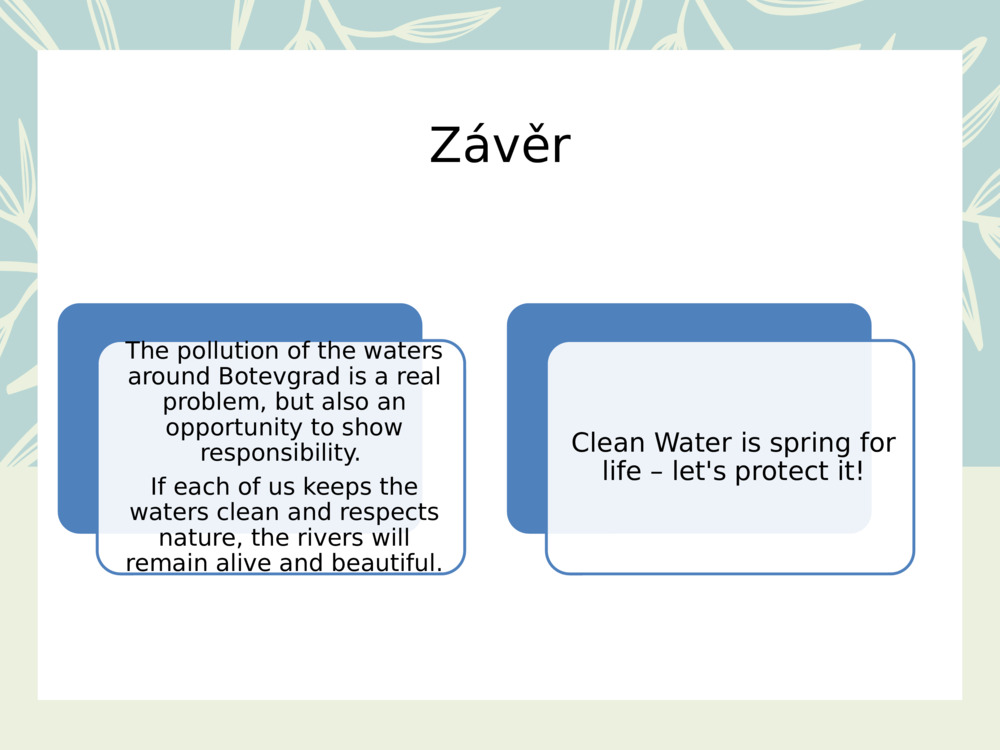 Závěr

The pollution of the waters around Botevgrad is a real problem, but also an opportunity to show responsibility.

If each of us keeps the waters clean and respects nature, the rivers will remain alive and beautiful.

Clean Water is spring for life – let's protect it!